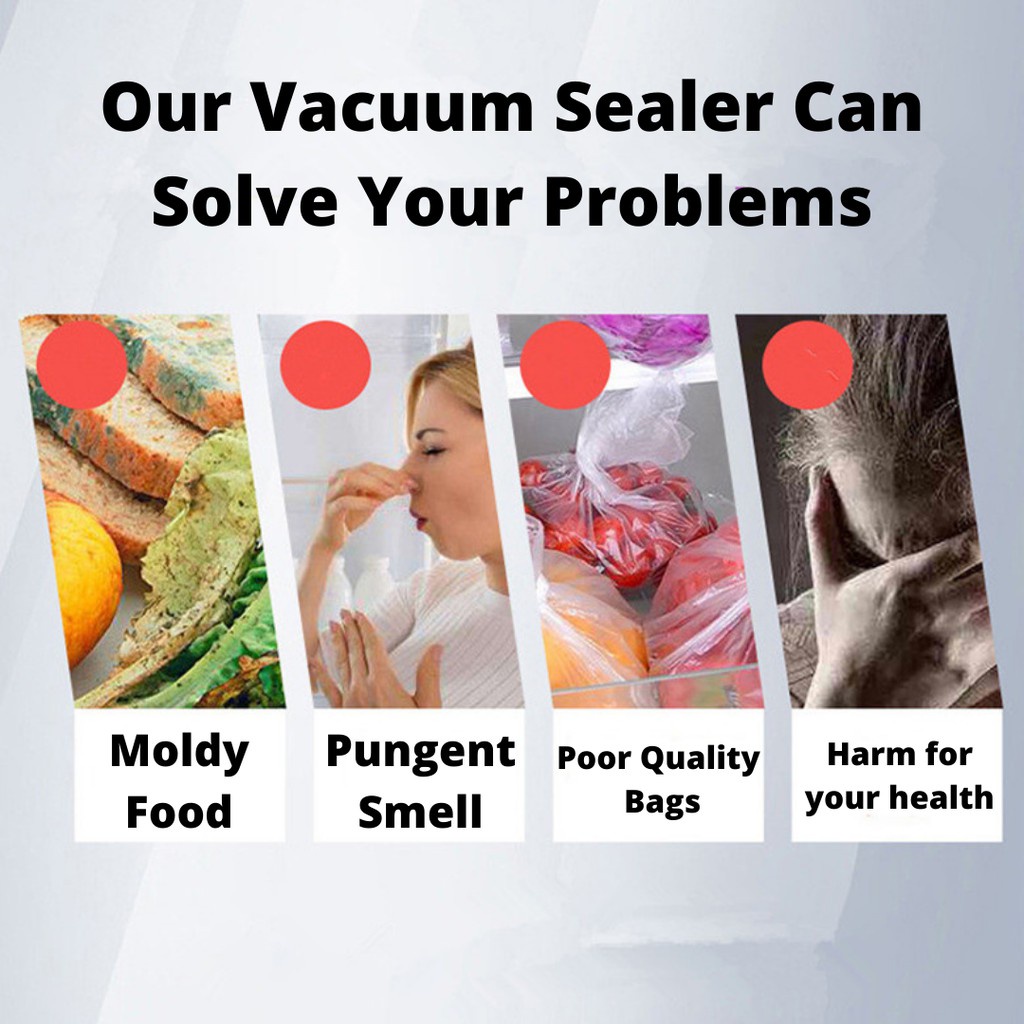 Our Vacuum Sealer Can Solve Your Problems

Moldy Food

Pungent Smell

Poor Quality Bags

Harm for your health